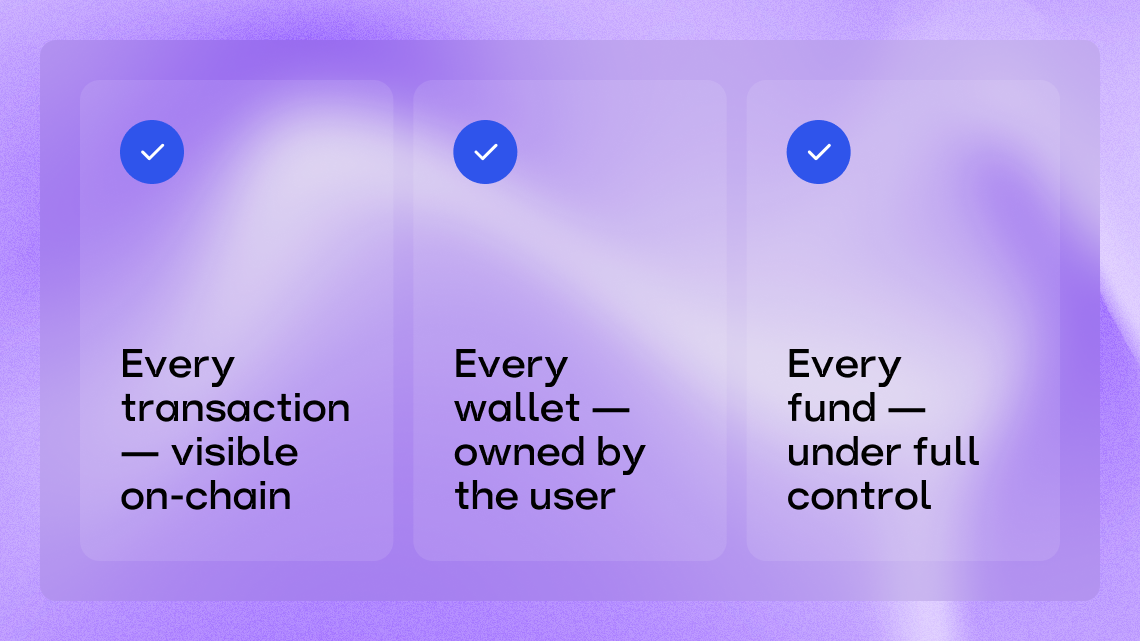 Every transaction — visible on-chain

Every wallet — owned by the user

Every fund — under full control